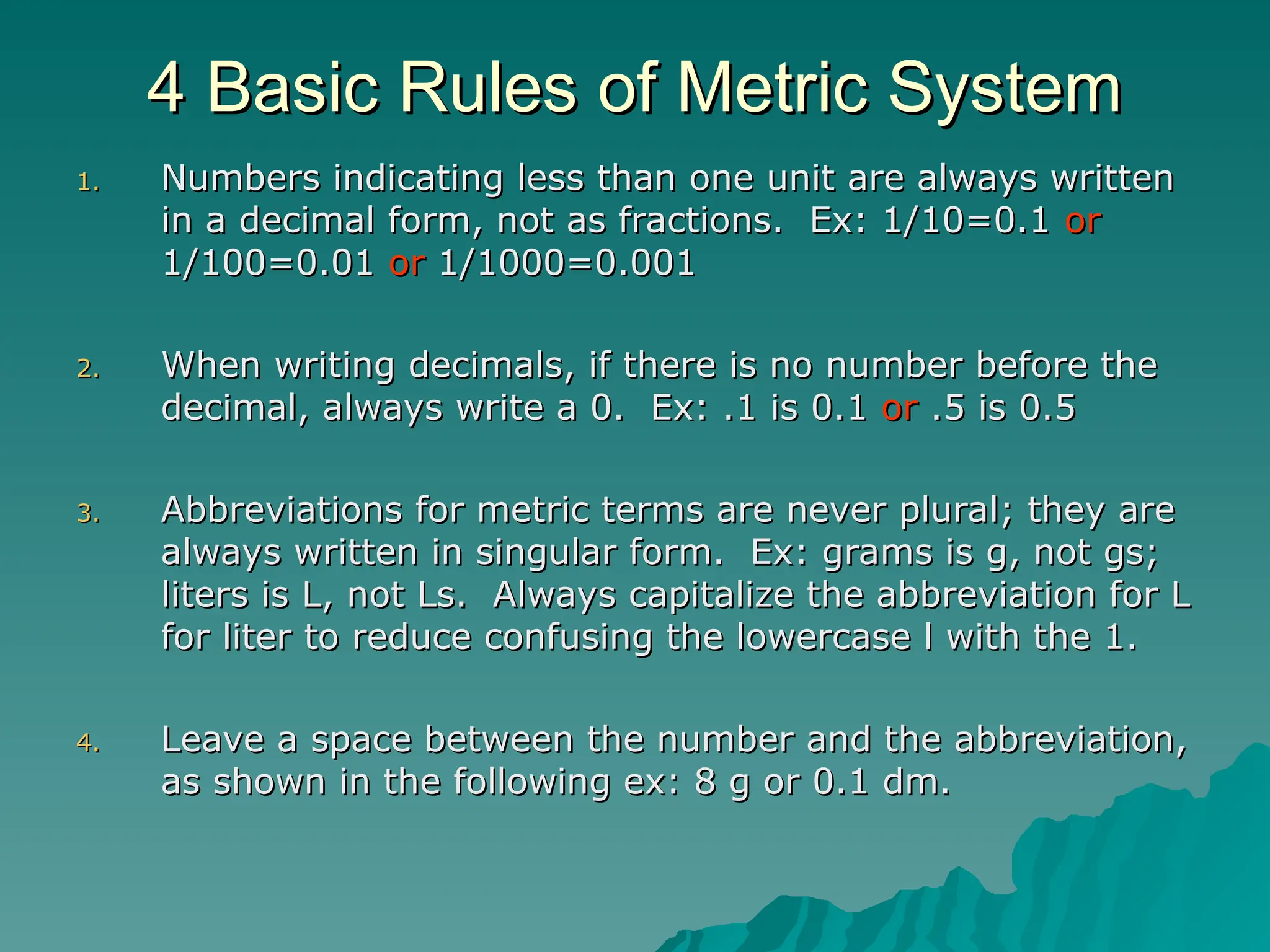 4 Basic Rules of Metric System

1. Numbers indicating less than one unit are always written in a decimal form, not as fractions. Ex: 1/10=0.1 or 1/100=0.01 or 1/1000=0.001

2. When writing decimals, if there is no number before the decimal, always write a 0. Ex: .1 is 0.1 or .5 is 0.5

3. Abbreviations for metric terms are never plural; they are always written in singular form. Ex: grams is g, not gs; liters is L, not Ls. Always capitalize the abbreviation for L for liter to reduce confusing the lowercase l with the 1.

4. Leave a space between the number and the abbreviation, as shown in the following ex: 8 g or 0.1 dm.